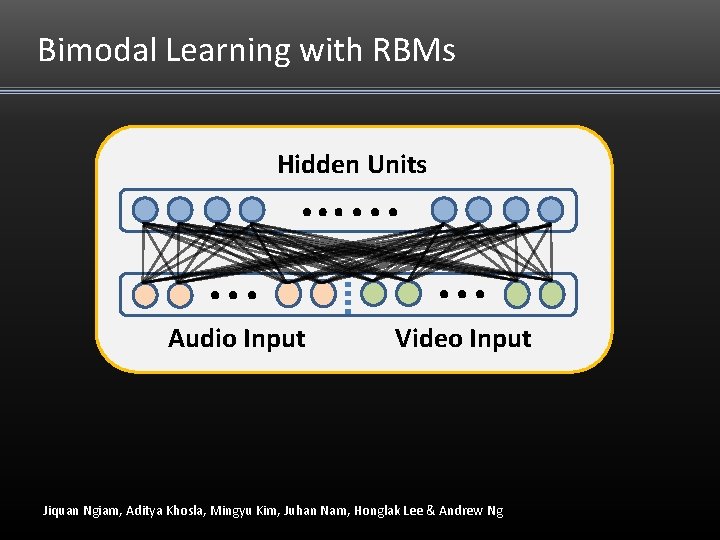 Bimodal Learning with RBMs

Hidden Units

Audio Input

Video Input

Jiquan Ngiam, Aditya Khosla, Mingyu Kim, Juhan Nam, Honglak Lee & Andrew Ng